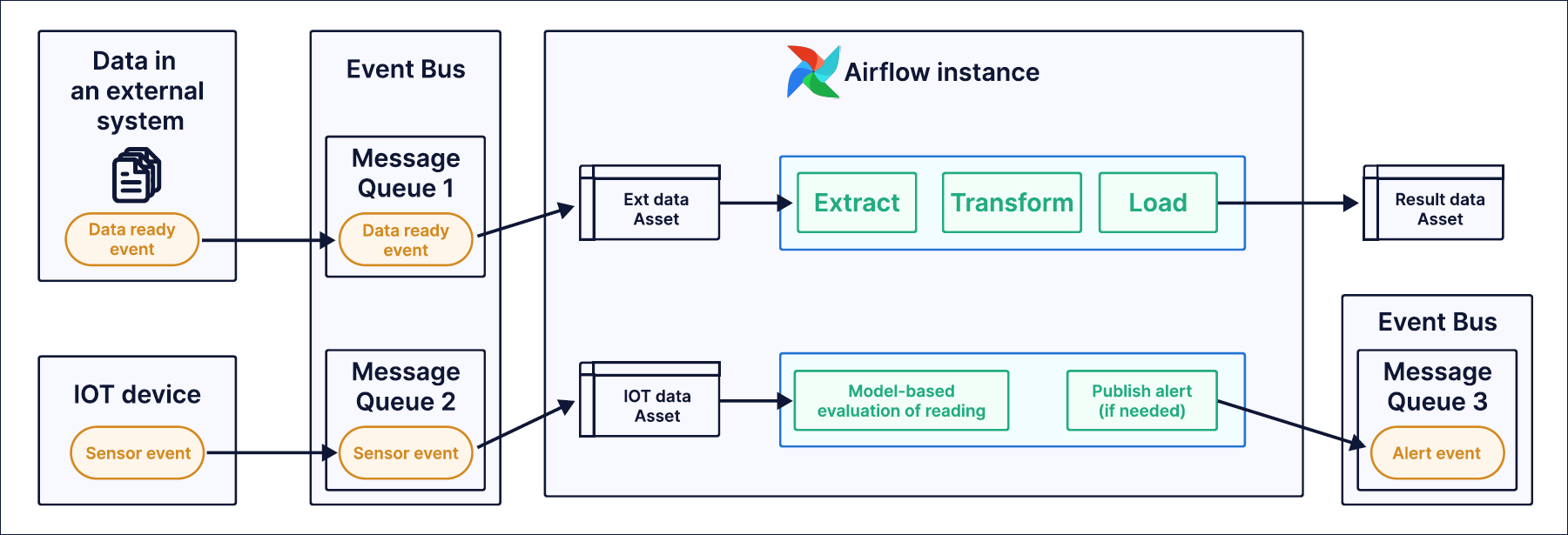 Data in an external system

Data ready event

IOT device

Sensor event

Event Bus

Message Queue 1

Data ready event

Message Queue 2

Sensor event

Airflow instance

Ext data Asset

Extract

Transform

Load

IOT data Asset

Model-based evaluation of reading

Publish alert (if needed)

Result data Asset

Event Bus

Message Queue 3

Alert event